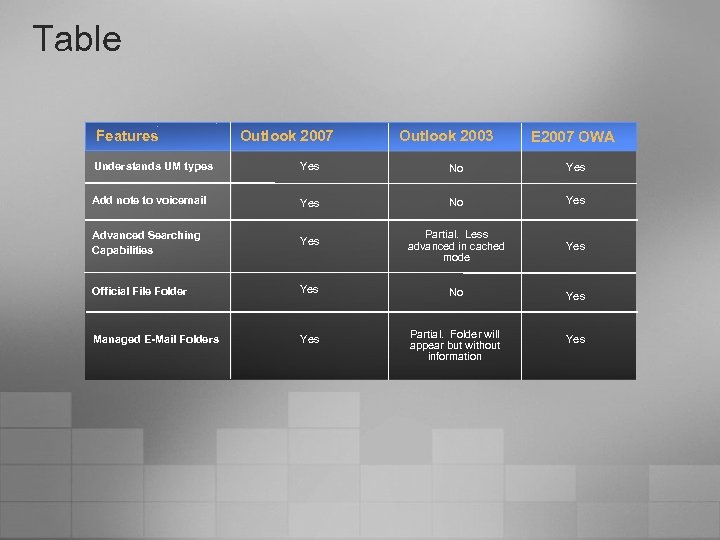 Table

| Features | Outlook 2007 | Outlook 2003 | E2007 OWA |
|---|---|---|---|
| Understands UM types | Yes | No | Yes |
| Add note to voicemail | Yes | No | Yes |
| Advanced Searching Capabilities | Yes | Partial. Less advanced in cached mode | Yes |
| Official File Folder | Yes | No | Yes |
| Managed E-Mail Folders | Yes | Partial. Folder will appear but without information | Yes |